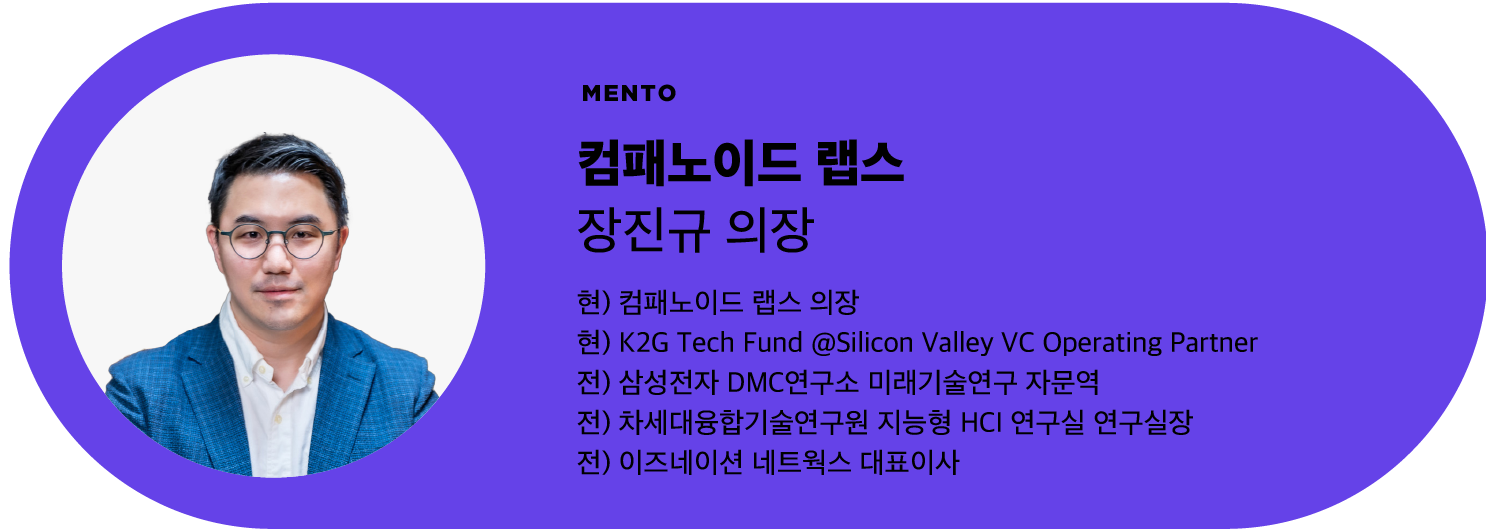 MENTO

컴패노이드 랩스
장진규 의장

현) 컴패노이드 랩스 의장
현) K2G Tech Fund @Silicon Valley VC Operating Partner
전) 삼성전자 DMC연구소 미래기술연구 자문역
전) 차세대융합기술연구원 지능형 HCI 연구실 연구실장
전) 이즈네이션 네트웍스 대표이사